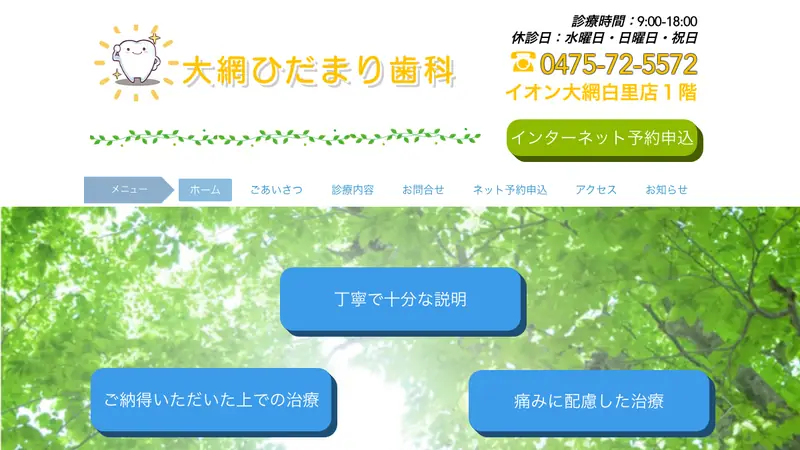 大網ひだまり歯科

診療時間：9:00-18:00
休診日：水曜日・日曜日・祝日
0475-72-5572
イオン大網白里店１階

インターネット予約申込

メニュー　ホーム　ごあいさつ　診療内容　お問合せ　ネット予約申込　アクセス　お知らせ

丁寧で十分な説明

ご納得いただいた上での治療

痛みに配慮した治療